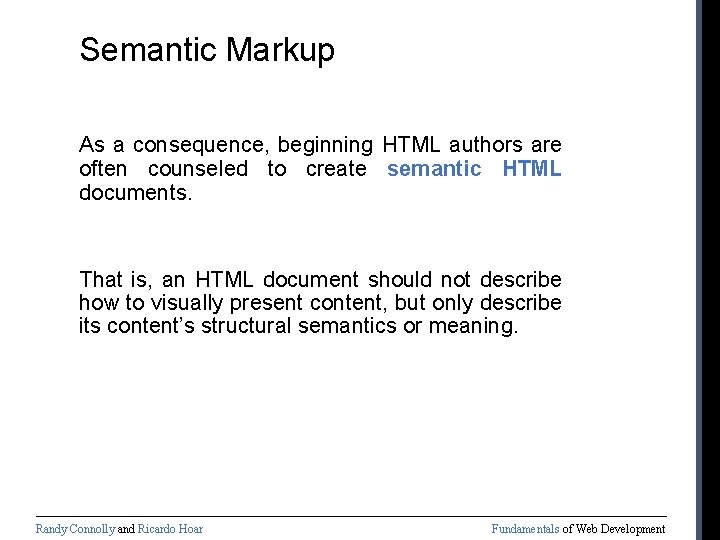 Semantic Markup

As a consequence, beginning HTML authors are often counseled to create semantic HTML documents.

That is, an HTML document should not describe how to visually present content, but only describe its content's structural semantics or meaning.

Randy Connolly and Ricardo Hoar

Fundamentals of Web Development